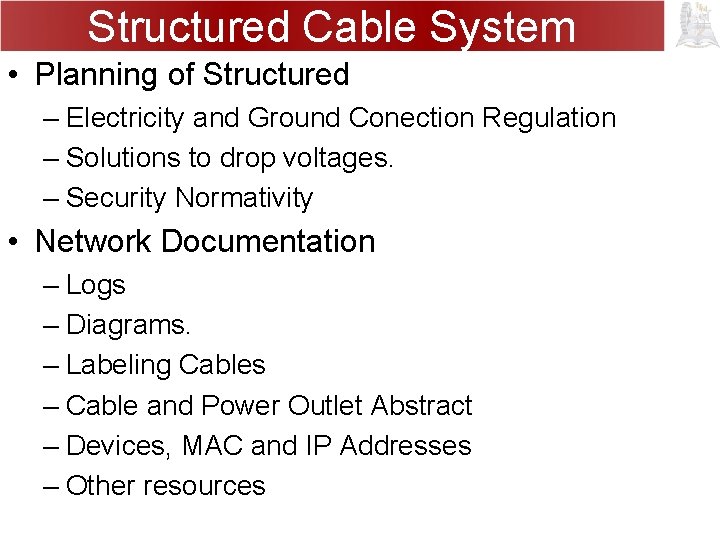 Structured Cable System

• Planning of Structured
– Electricity and Ground Conection Regulation
– Solutions to drop voltages.
– Security Normativity

• Network Documentation
– Logs
– Diagrams.
– Labeling Cables
– Cable and Power Outlet Abstract
– Devices, MAC and IP Addresses
– Other resources